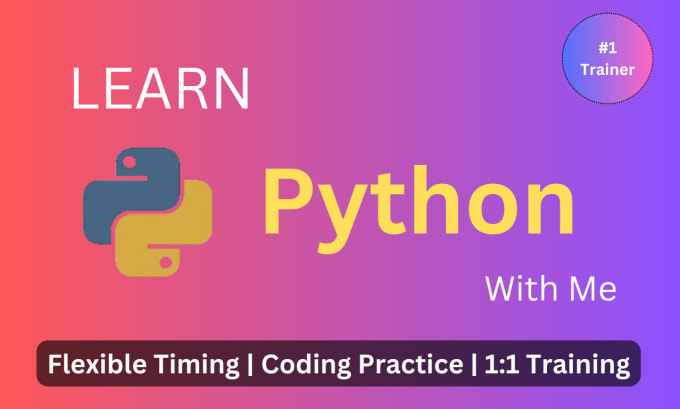 #1
Trainer

LEARN

Python

With Me

Flexible Timing | Coding Practice | 1:1 Training